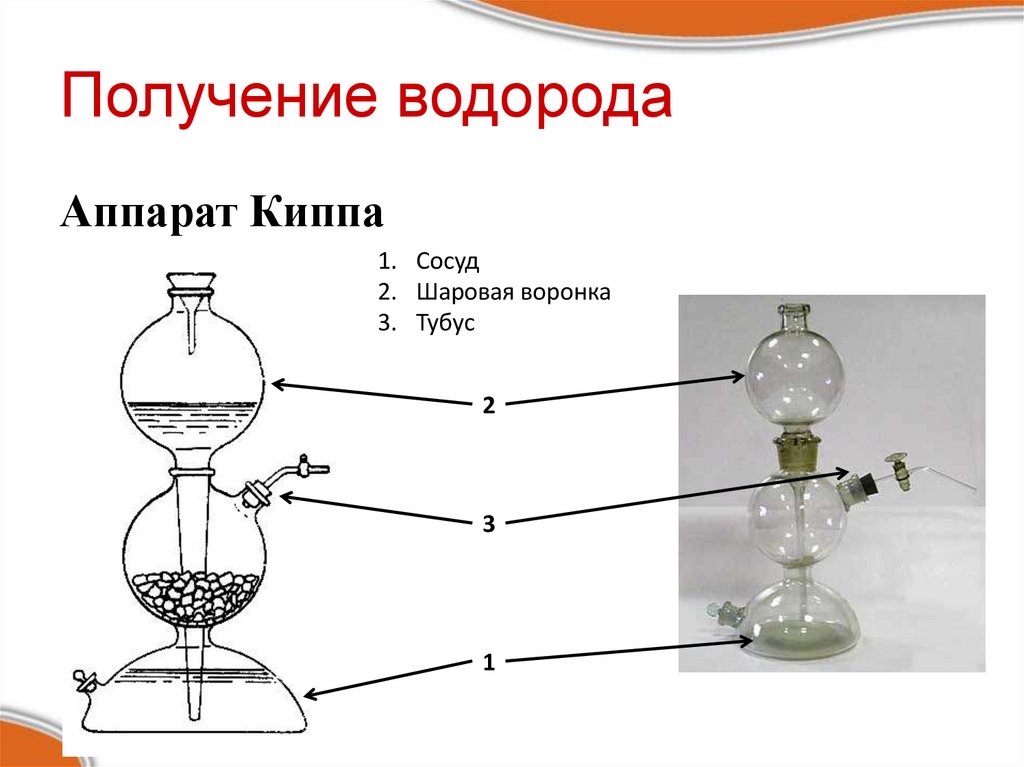 Получение водорода

Аппарат Киппа

1. Сосуд
2. Шаровая воронка
3. Тубус

2

3

1